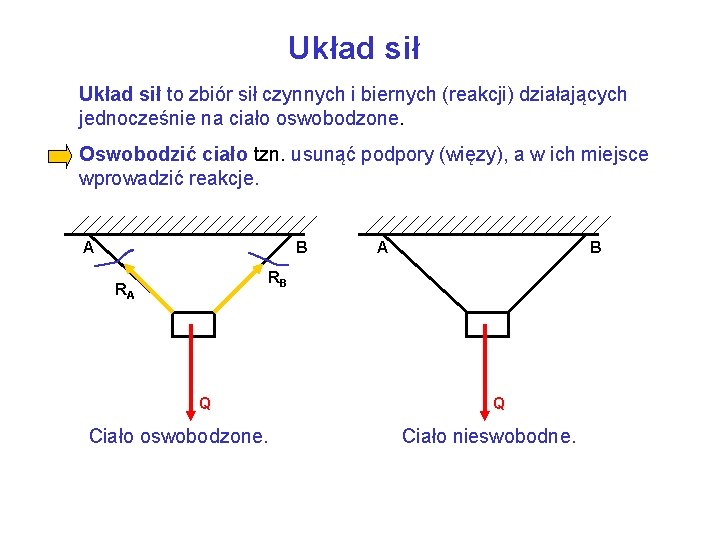 Układ sił

Układ sił to zbiór sił czynnych i biernych (reakcji) działających jednocześnie na ciało oswobodzone.

Oswobodzić ciało tzn. usunąć podpory (więzy), a w ich miejsce wprowadzić reakcje.

A

B

$R_A$

$R_B$

Q

Ciało oswobodzone.

A

B

Q

Ciało nieswobodne.